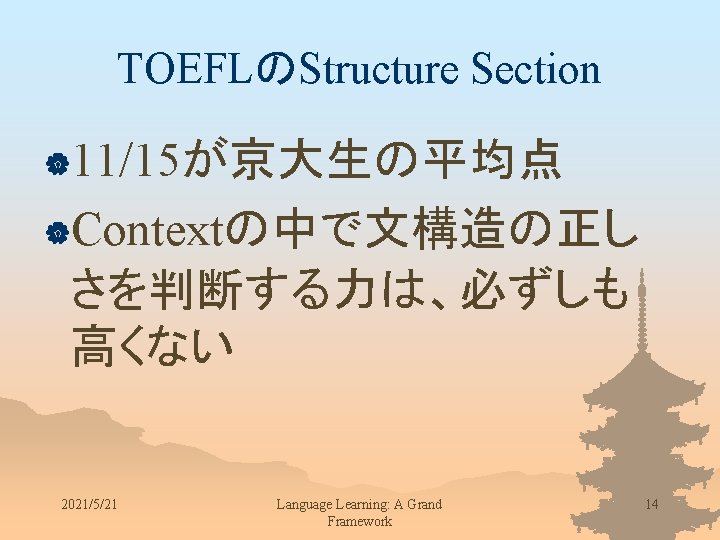 TOEFLのStructure Section

11/15が京大生の平均点

Contextの中で文構造の正しさを判断する力は、必ずしも高くない

2021/5/21

Language Learning: A Grand Framework

14